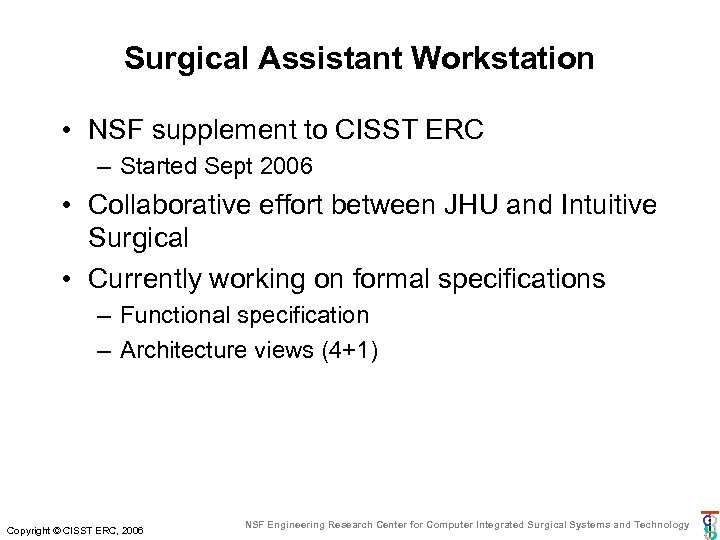 Surgical Assistant Workstation

• NSF supplement to CISST ERC
– Started Sept 2006

• Collaborative effort between JHU and Intuitive Surgical

• Currently working on formal specifications
– Functional specification
– Architecture views (4+1)

Copyright © CISST ERC, 2006

NSF Engineering Research Center for Computer Integrated Surgical Systems and Technology